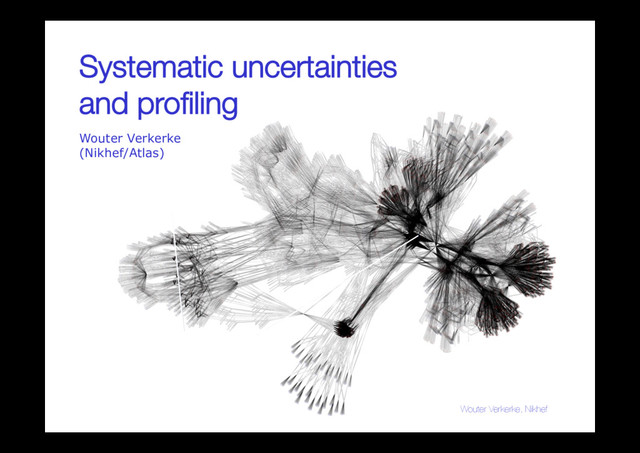 Systematic uncertainties and profiling

Wouter Verkerke
(Nikhef/Atlas)

Wouter Verkerke, Nikhef